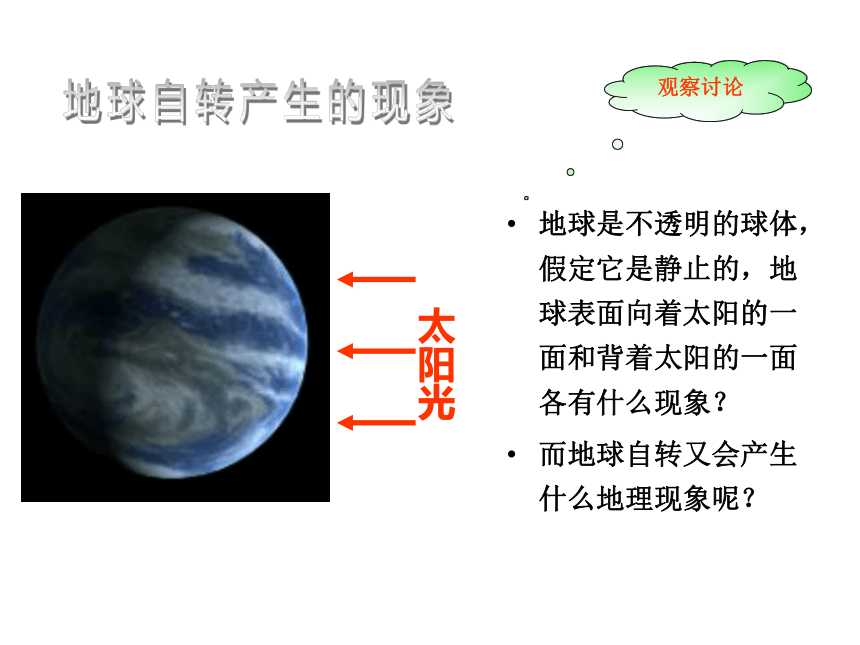 地球自转产生的现象

观察讨论

太阳光

• 地球是不透明的球体，假定它是静止的，地球表面向着太阳的一面和背着太阳的一面各有什么现象？

• 而地球自转又会产生什么地理现象呢？